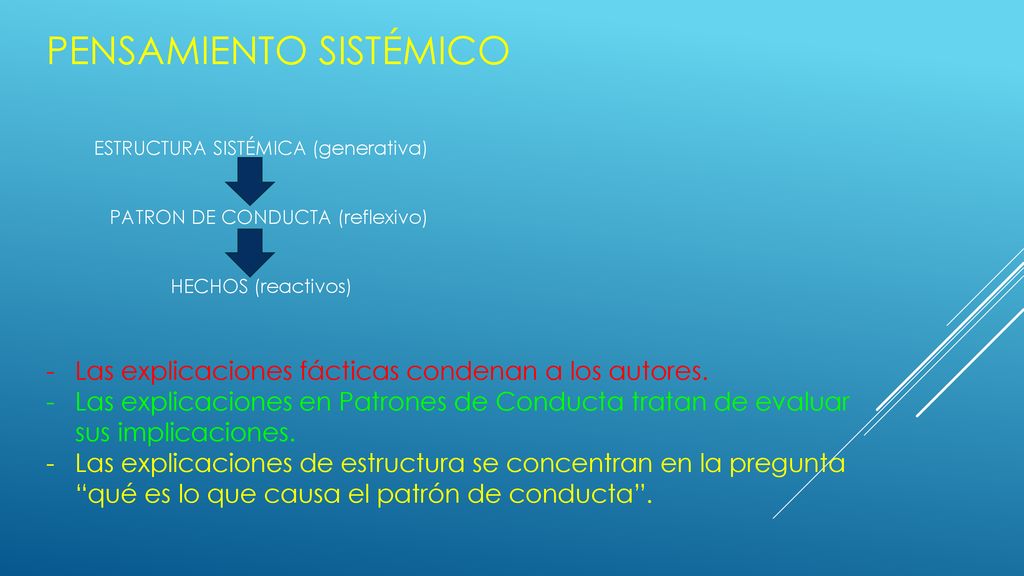 PENSAMIENTO SISTÉMICO

ESTRUCTURA SISTÉMICA (generativa)

PATRON DE CONDUCTA (reflexivo)

HECHOS (reactivos)

- Las explicaciones fácticas condenan a los autores.
- Las explicaciones en Patrones de Conducta tratan de evaluar sus implicaciones.
- Las explicaciones de estructura se concentran en la pregunta “qué es lo que causa el patrón de conducta”.